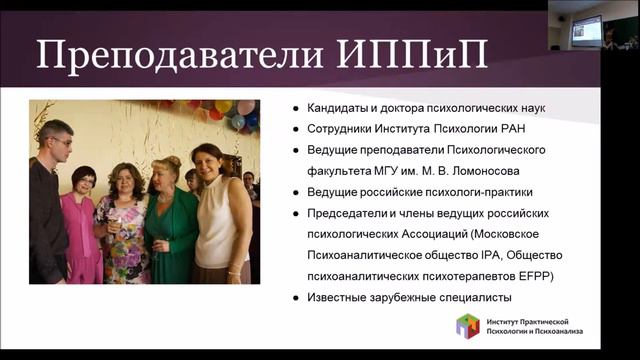 Преподаватели ИППиП

- Кандидаты и доктора психологических наук
- Сотрудники Института Психологии РАН
- Ведущие преподаватели Психологического факультета МГУ им. М. В. Ломоносова
- Ведущие российские психологи-практики
- Председатели и члены ведущих российских психологических Ассоциаций (Московское Психоаналитическое общество IPA, Общество психоаналитических психотерапевтов EFPP)
- Известные зарубежные специалисты

Институт Практической Психологии и Психоанализа